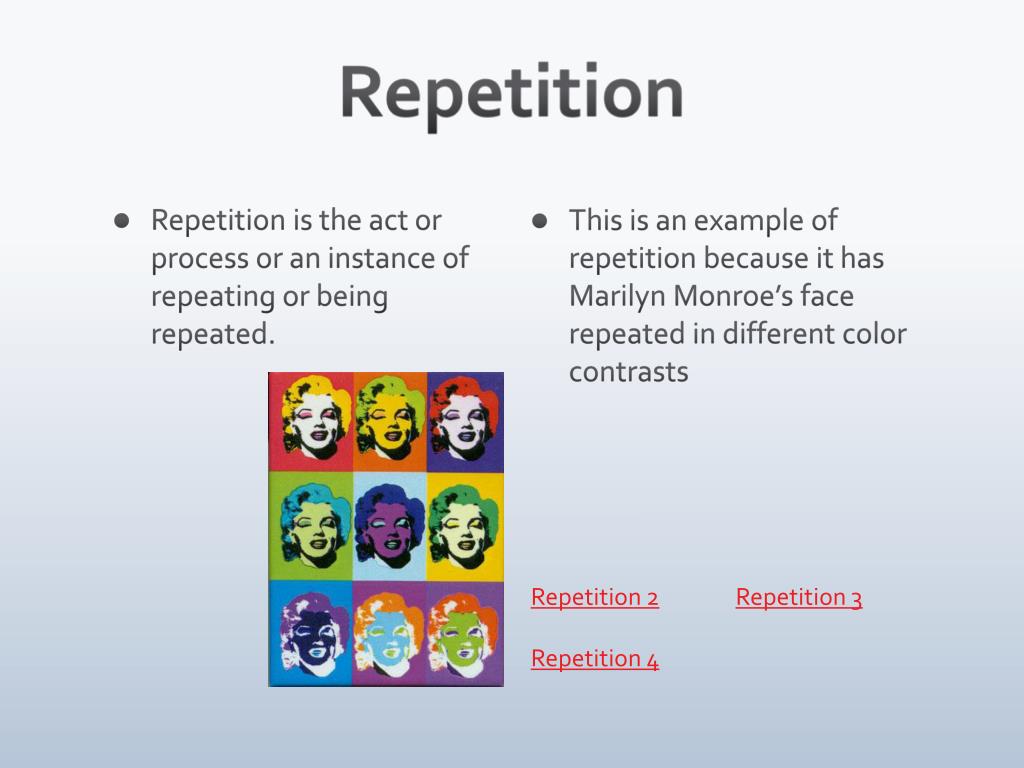 Repetition

● Repetition is the act or process or an instance of repeating or being repeated.

● This is an example of repetition because it has Marilyn Monroe's face repeated in different color contrasts

Repetition 2

Repetition 3

Repetition 4